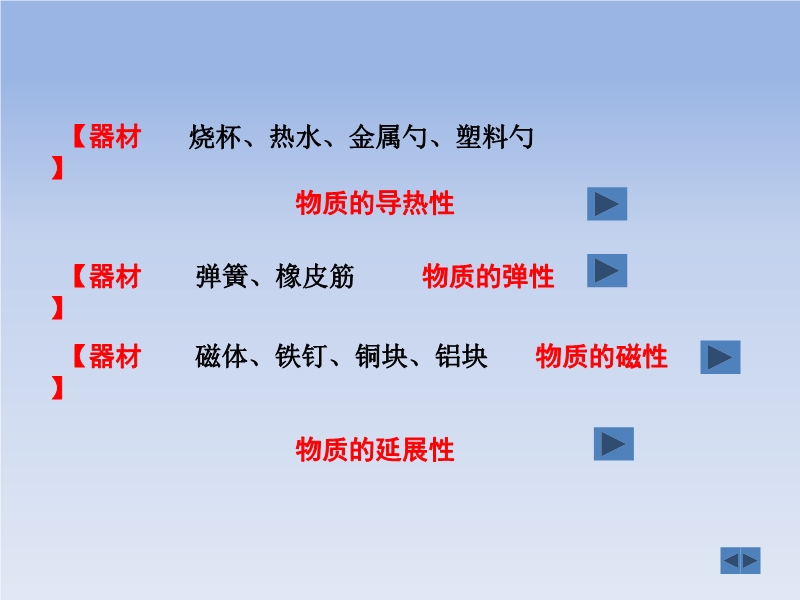 【器材】 烧杯、热水、金属勺、塑料勺

物质的导热性

【器材】 弹簧、橡皮筋 物质的弹性

【器材】 磁体、铁钉、铜块、铝块 物质的磁性

物质的延展性